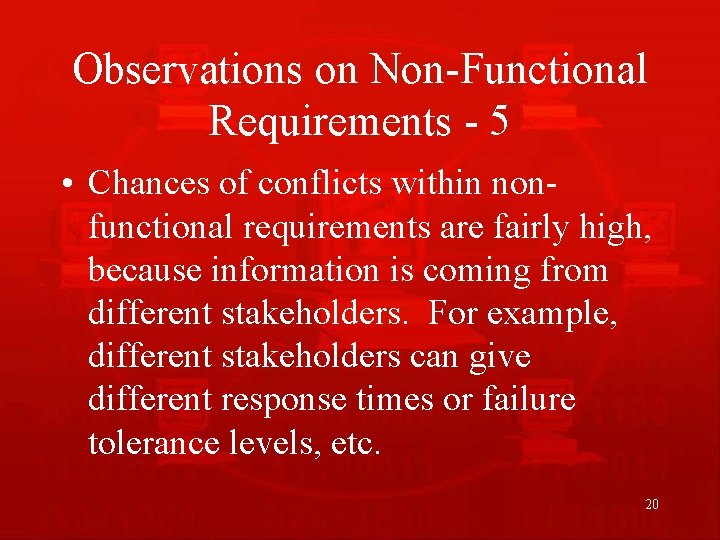 Observations on Non-Functional Requirements - 5

• Chances of conflicts within non-functional requirements are fairly high, because information is coming from different stakeholders.  For example, different stakeholders can give different response times or failure tolerance levels, etc.

20